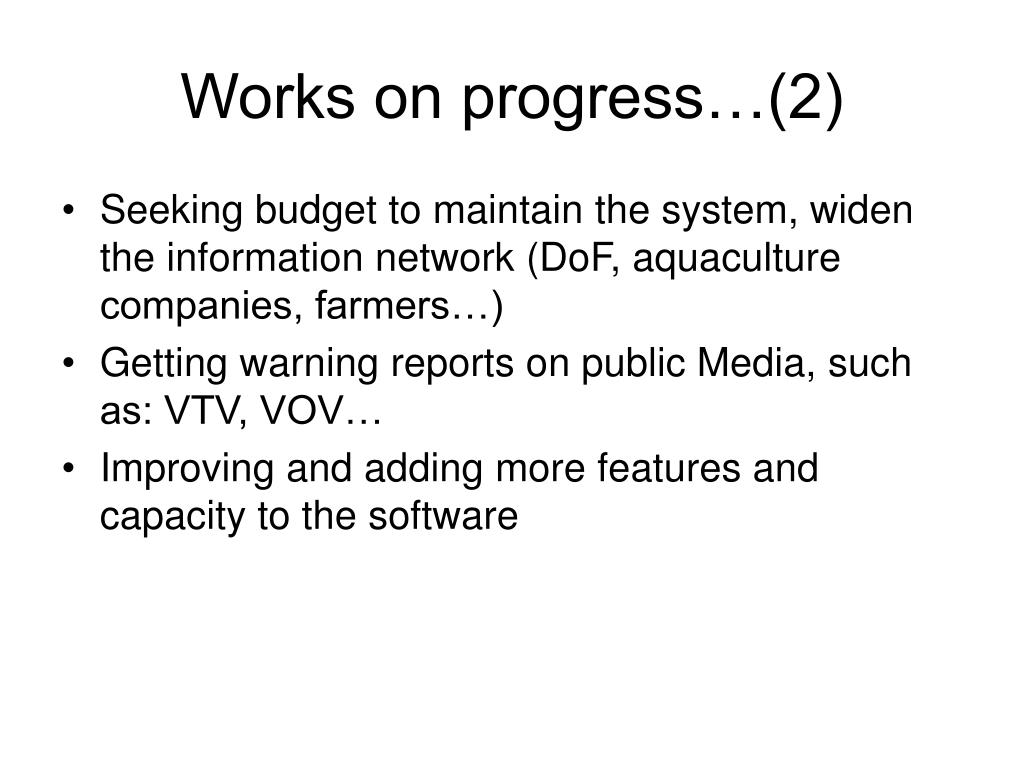 Works on progress…(2)

• Seeking budget to maintain the system, widen the information network (DoF, aquaculture companies, farmers…)
• Getting warning reports on public Media, such as: VTV, VOV…
• Improving and adding more features and capacity to the software